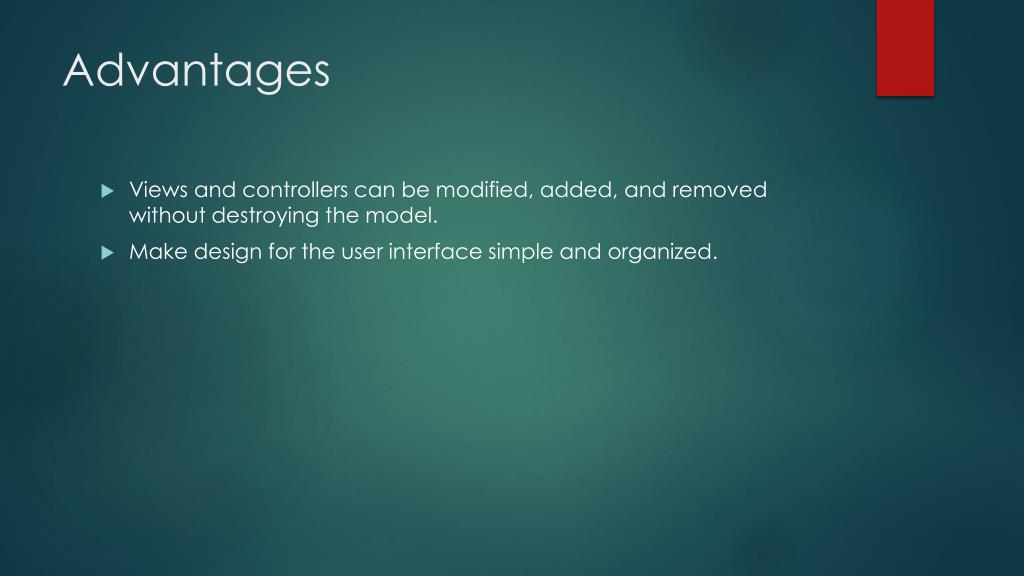 Advantages

Views and controllers can be modified, added, and removed without destroying the model.

Make design for the user interface simple and organized.